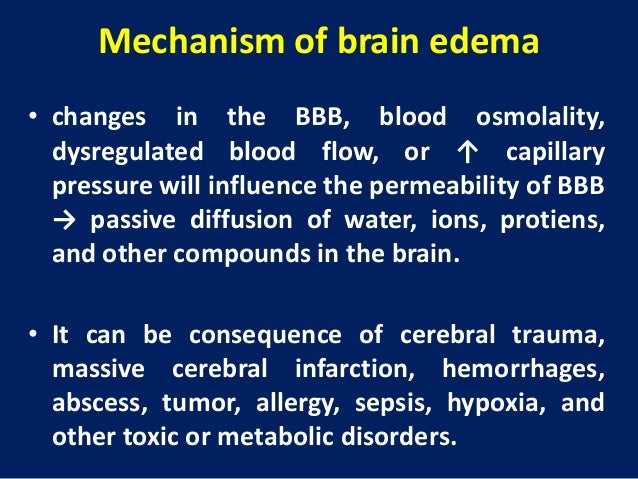 Mechanism of brain edema

• changes in the BBB, blood osmolality, dysregulated blood flow, or ↑ capillary pressure will influence the permeability of BBB → passive diffusion of water, ions, protiens, and other compounds in the brain.

• It can be consequence of cerebral trauma, massive cerebral infarction, hemorrhages, abscess, tumor, allergy, sepsis, hypoxia, and other toxic or metabolic disorders.